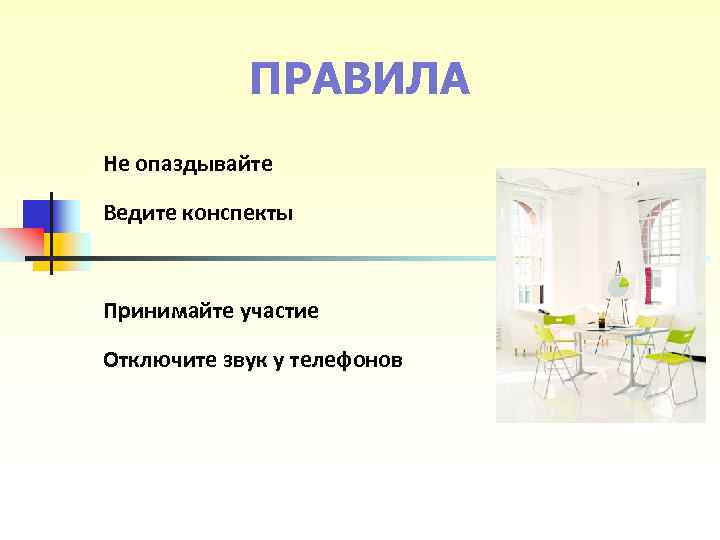 ПРАВИЛА

Не опаздывайте

Ведите конспекты

Принимайте участие

Отключите звук у телефонов